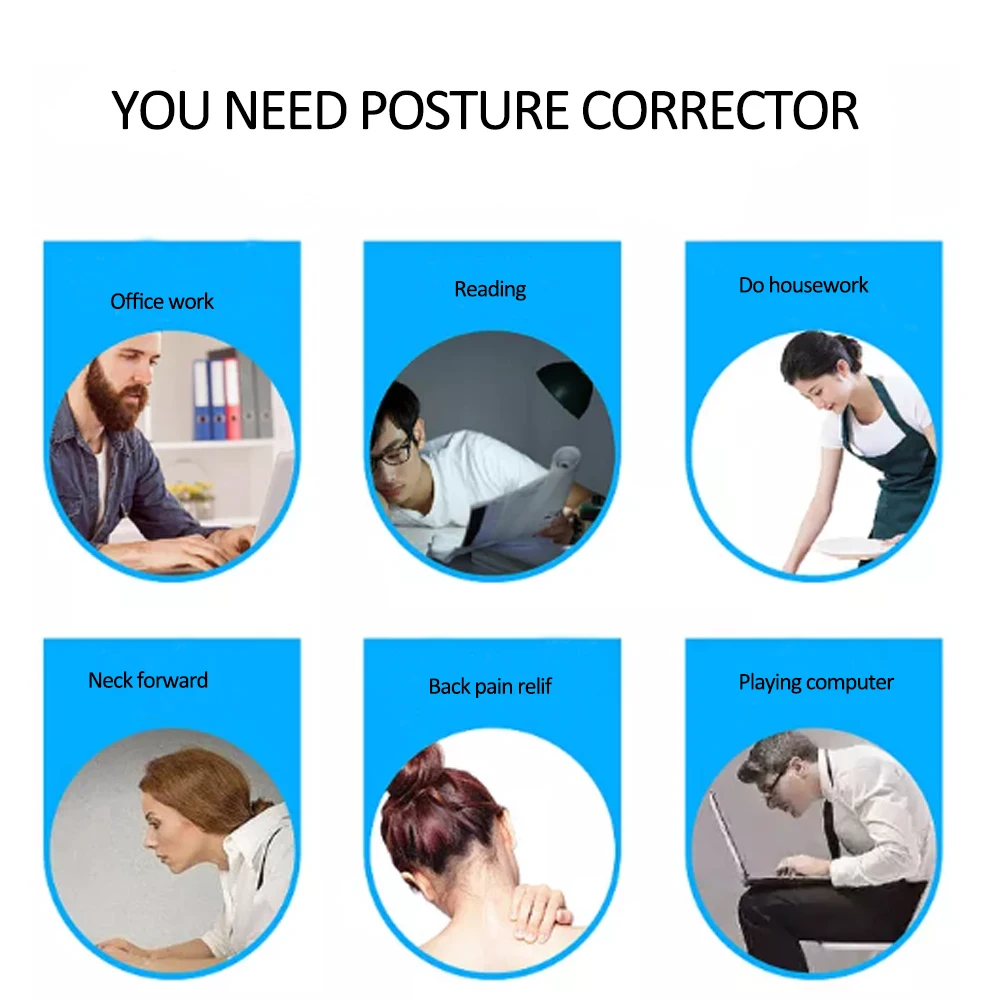 YOU NEED POSTURE CORRECTOR

Office work

Reading

Do housework

Neck forward

Back pain relif

Playing computer